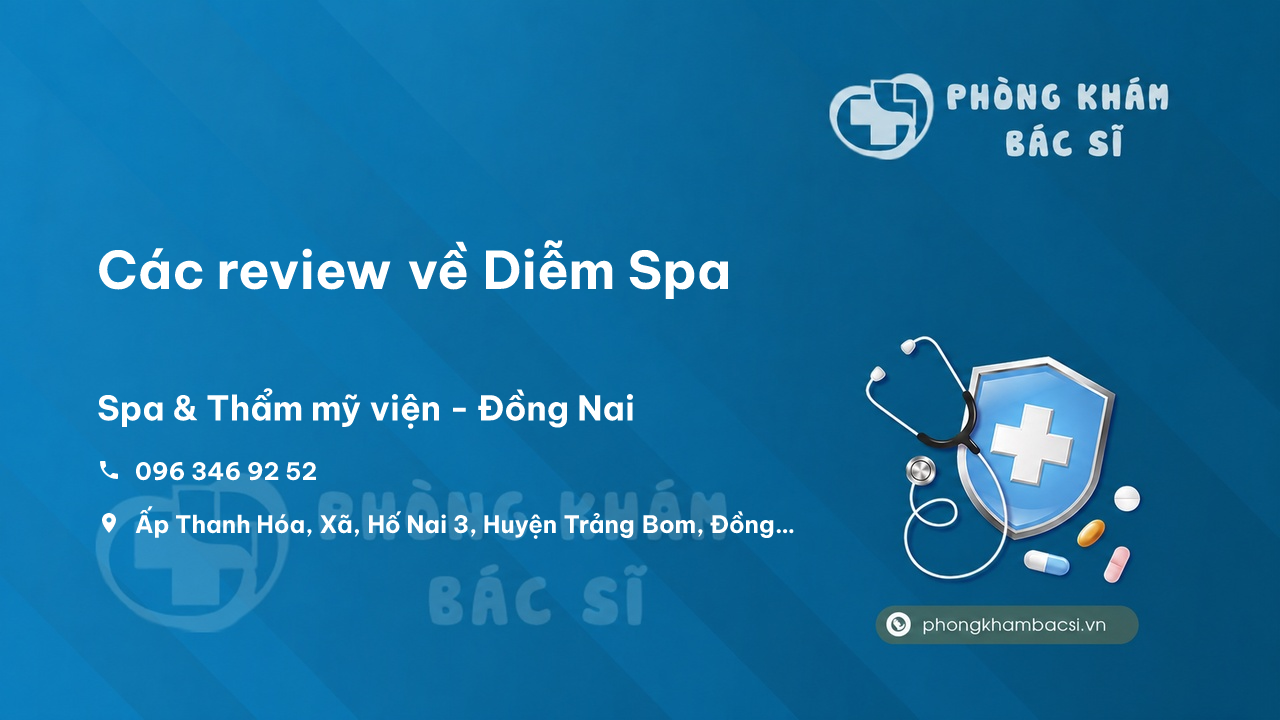 PHÒNG KHÁM
BÁC SĨ

Các review về Diễm Spa

Spa & Thẩm mỹ viện - Đồng Nai

096 346 92 52

Ấp Thanh Hóa, Xã, Hố Nai 3, Huyện Trảng Bom, Đồng...

PHÒNG KHÁM
BÁC SĨ

phongkhambacsi.vn